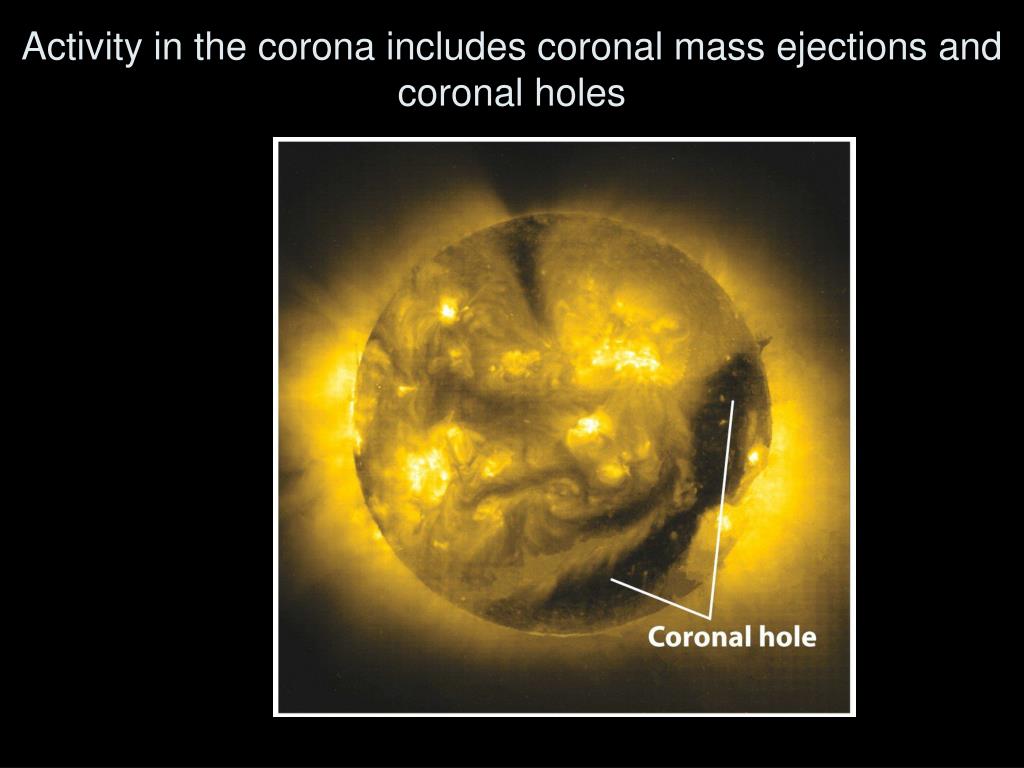 Activity in the corona includes coronal mass ejections and coronal holes

Coronal hole